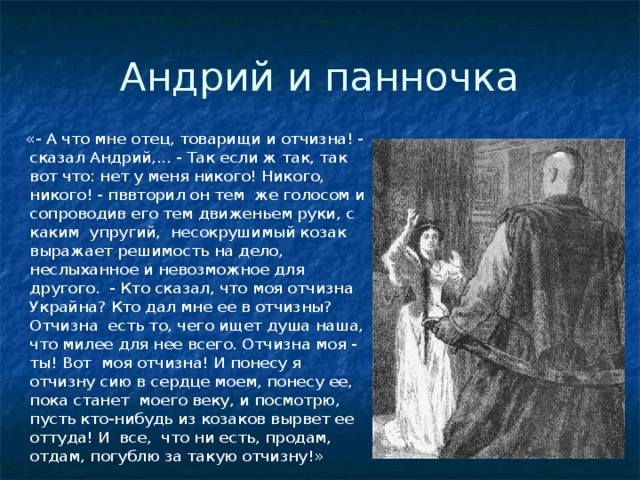 Андрий и панночка

«- А что мне отец, товарищи и отчизна! - сказал Андрий,... - Так если ж так, так вот что: нет у меня никого! Никого, никого! - пввторил он тем же голосом и сопроводив его тем движеньем руки, с каким упругий, несокрушимый козак выражает решимость на дело, неслыханное и невозможное для другого. - Кто сказал, что моя отчизна Украйна? Кто дал мне ее в отчизны? Отчизна есть то, чего ищет душа наша, что милее для нее всего. Отчизна моя - ты! Вот моя отчизна! И понесу я отчизну сию в сердце моем, понесу ее, пока станет моего веку, и посмотрю, пусть кто-нибудь из козаков вырвет ее оттуда! И все, что ни есть, продам, отдам, погублю за такую отчизну!»